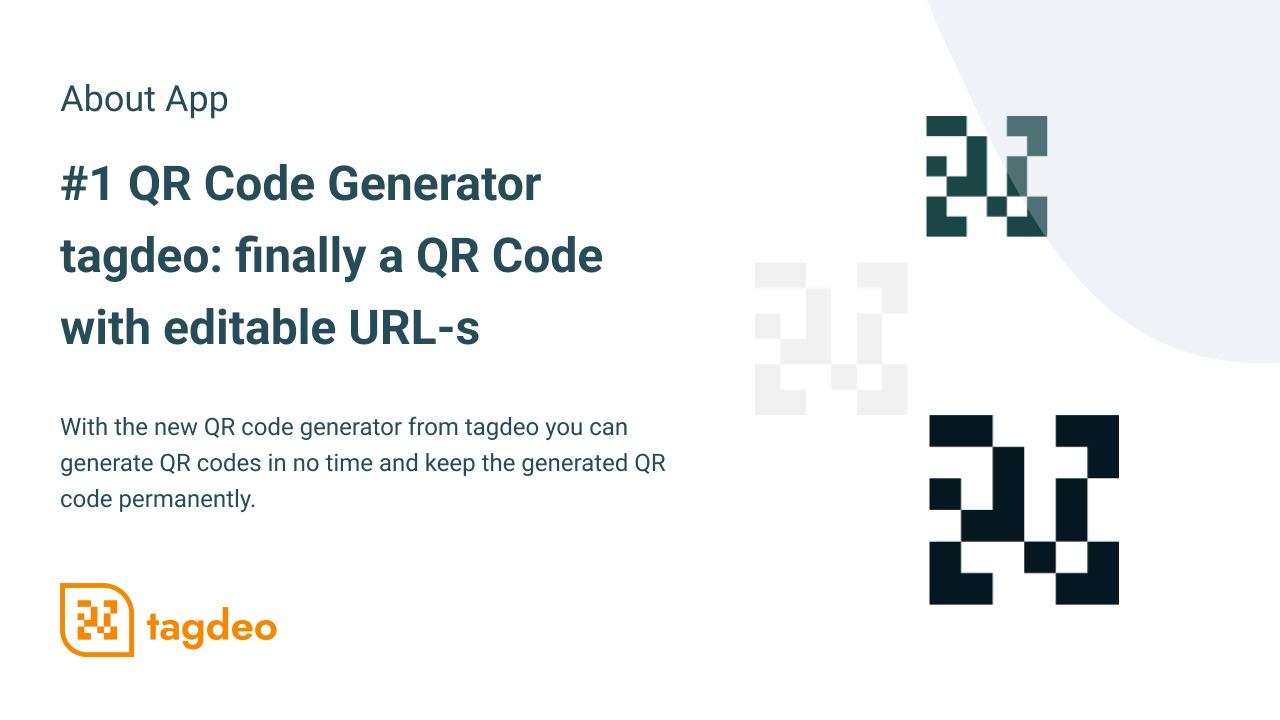 About App

#1 QR Code Generator tagdeo: finally a QR Code with editable URL-s

With the new QR code generator from tagdeo you can generate QR codes in no time and keep the generated QR code permanently.

tagdeo